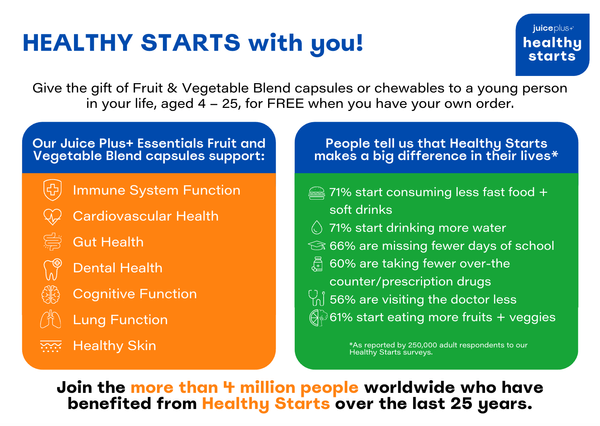 HEALTHY STARTS with you!

juiceplus+
healthy starts

Give the gift of Fruit & Vegetable Blend capsules or chewables to a young person in your life, aged 4 – 25, for FREE when you have your own order.

Our Juice Plus+ Essentials Fruit and Vegetable Blend capsules support:

Immune System Function
Cardiovascular Health
Gut Health
Dental Health
Cognitive Function
Lung Function
Healthy Skin

People tell us that Healthy Starts makes a big difference in their lives*

71% start consuming less fast food + soft drinks
71% start drinking more water
66% are missing fewer days of school
60% are taking fewer over-the counter/prescription drugs
56% are visiting the doctor less
61% start eating more fruits + veggies

*As reported by 250,000 adult respondents to our Healthy Starts surveys.

Join the more than 4 million people worldwide who have benefited from Healthy Starts over the last 25 years.